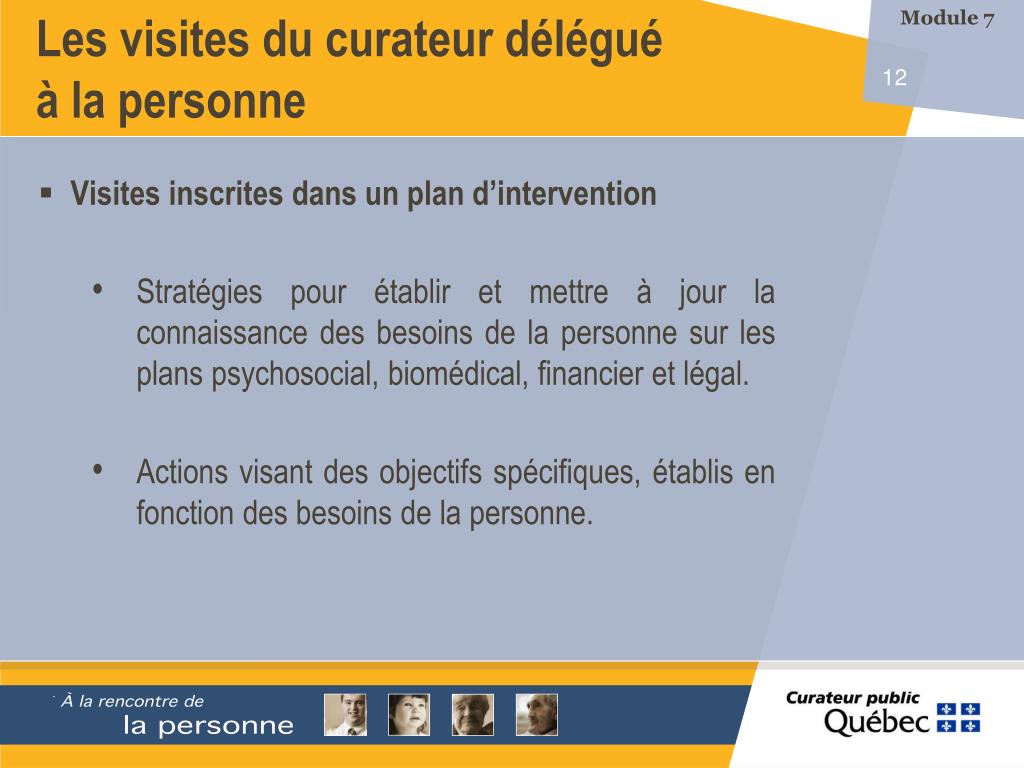 Les visites du curateur délégué à la personne

Module 7

12

▪ Visites inscrites dans un plan d'intervention

• Stratégies pour établir et mettre à jour la connaissance des besoins de la personne sur les plans psychosocial, biomédical, financier et légal.

• Actions visant des objectifs spécifiques, établis en fonction des besoins de la personne.

À la rencontre de la personne

Curateur public Québec